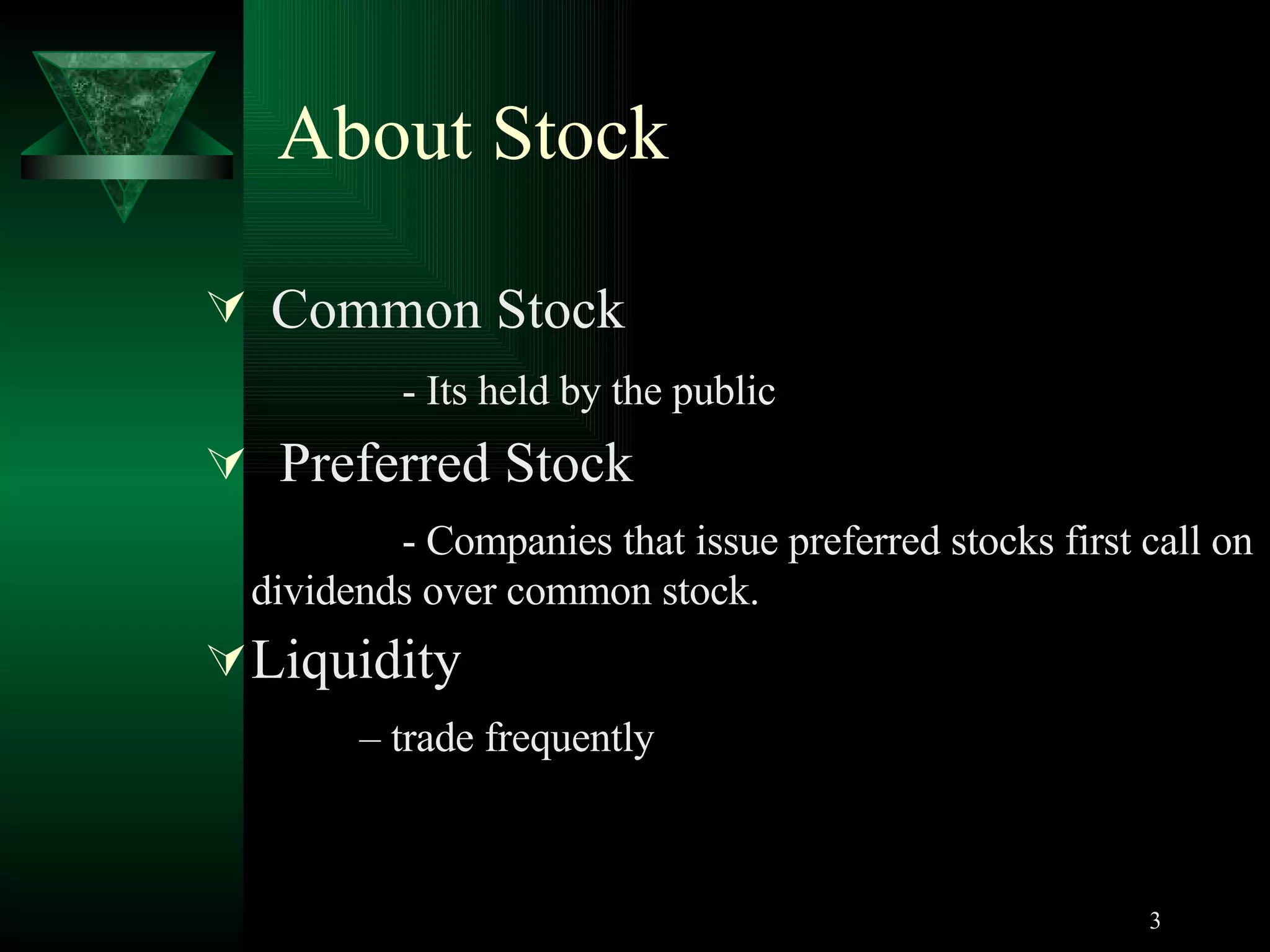 About Stock

Common Stock

- Its held by the public

Preferred Stock

- Companies that issue preferred stocks first call on dividends over common stock.

Liquidity

– trade frequently

3